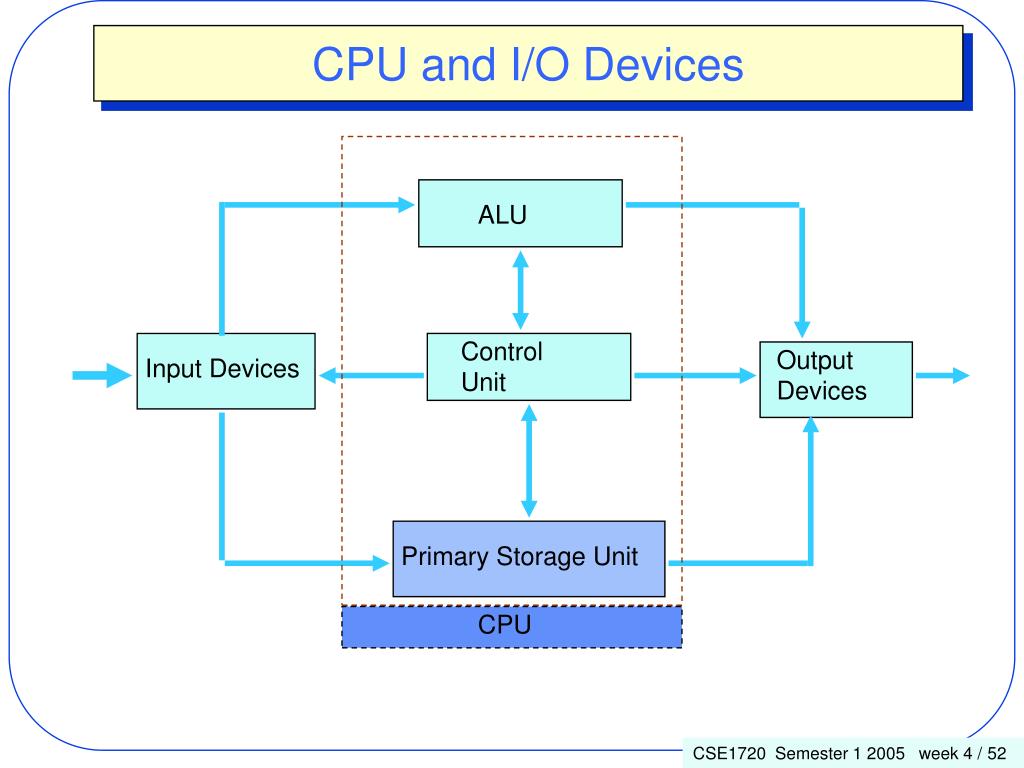 CPU and I/O Devices

ALU

Input Devices

Control Unit

Output Devices

Primary Storage Unit

CPU

CSE1720 Semester 1 2005 week 4 / 52